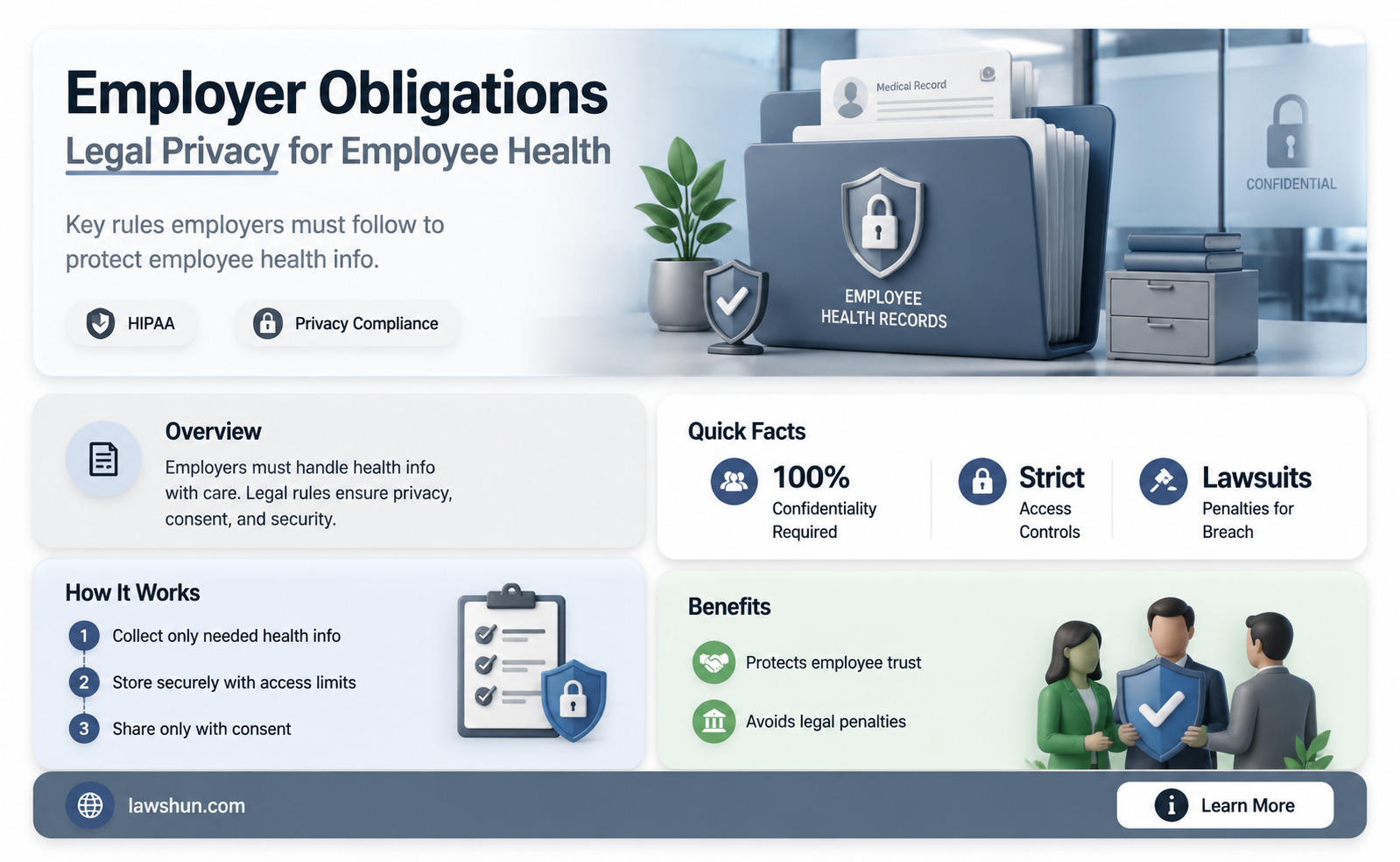 Employer Obligations
Legal Privacy for Employee Health

Key rules employers must follow to protect employee health info.

HIPAA
Privacy Compliance

Medical Record

EMPLOYEE HEALTH RECORDS

CONFIDENTIAL

Overview
Employers must handle health info with care. Legal rules ensure privacy, consent, and security.

Quick Facts
100%
Confidentiality Required
Strict
Access Controls
Lawsuits
Penalties for Breach

How It Works
1 Collect only needed health info
2 Store securely with access limits
3 Share only with consent

Benefits
Protects employee trust
Avoids legal penalties

lawshun.com
Learn More